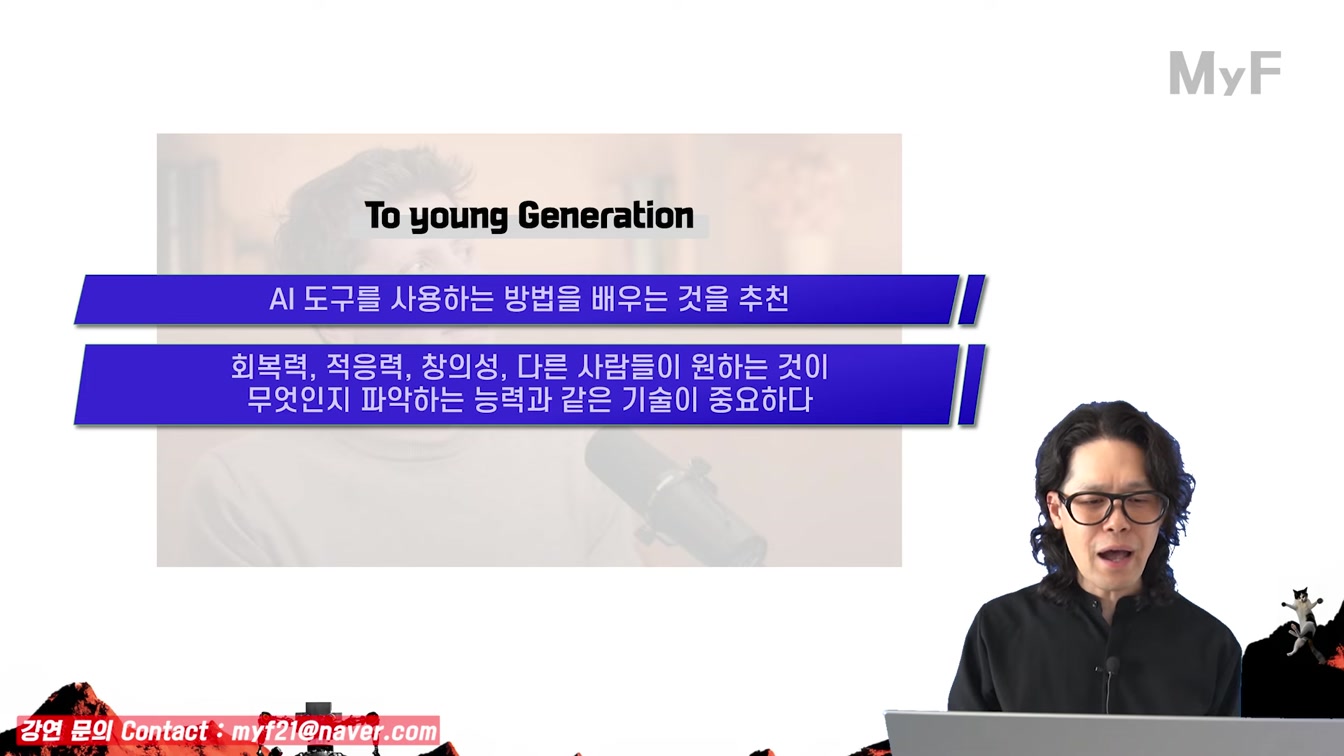 MyF

To young Generation

AI 도구를 사용하는 방법을 배우는 것을 추천

회복력, 적응력, 창의성, 다른 사람들이 원하는 것이 무엇인지 파악하는 능력과 같은 기술이 중요하다

강연 문의 Contact : myf21@naver.com